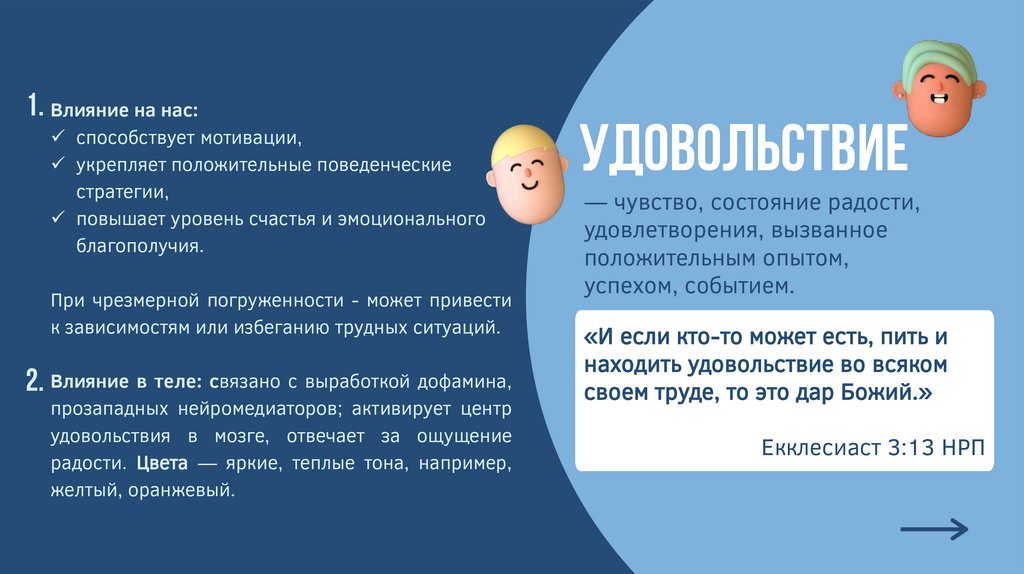 1. Влияние на нас:
✓ способствует мотивации,
✓ укрепляет положительные поведенческие стратегии,
✓ повышает уровень счастья и эмоционального благополучия.

При чрезмерной погруженности - может привести к зависимостям или избеганию трудных ситуаций.

2. Влияние в теле: связано с выработкой дофамина, прозападных нейромедиаторов; активирует центр удовольствия в мозге, отвечает за ощущение радости. Цвета — яркие, теплые тона, например, желтый, оранжевый.

УДОВОЛЬСТВИЕ

— чувство, состояние радости, удовлетворения, вызванное положительным опытом, успехом, событием.

«И если кто-то может есть, пить и находить удовольствие во всяком своем труде, то это дар Божий.»

Екклесиаст 3:13 НРП